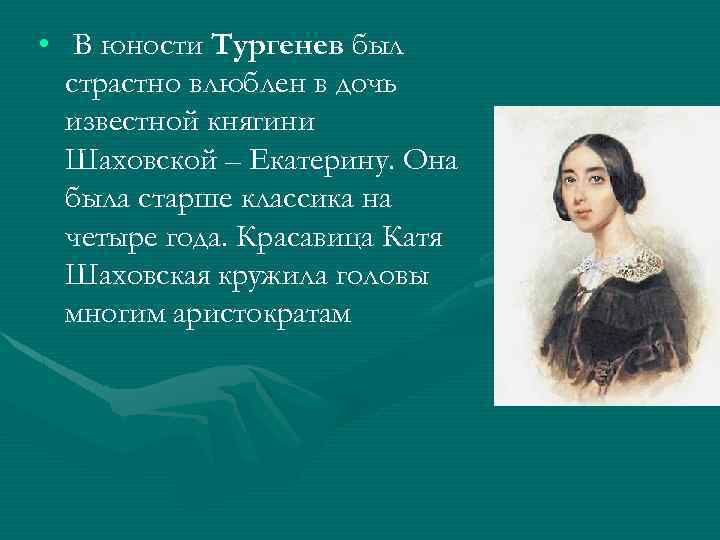 • В юности Тургенев был страстно влюблен в дочь известной княгини Шаховской – Екатерину. Она была старше классика на четыре года. Красавица Катя Шаховская кружила головы многим аристократам